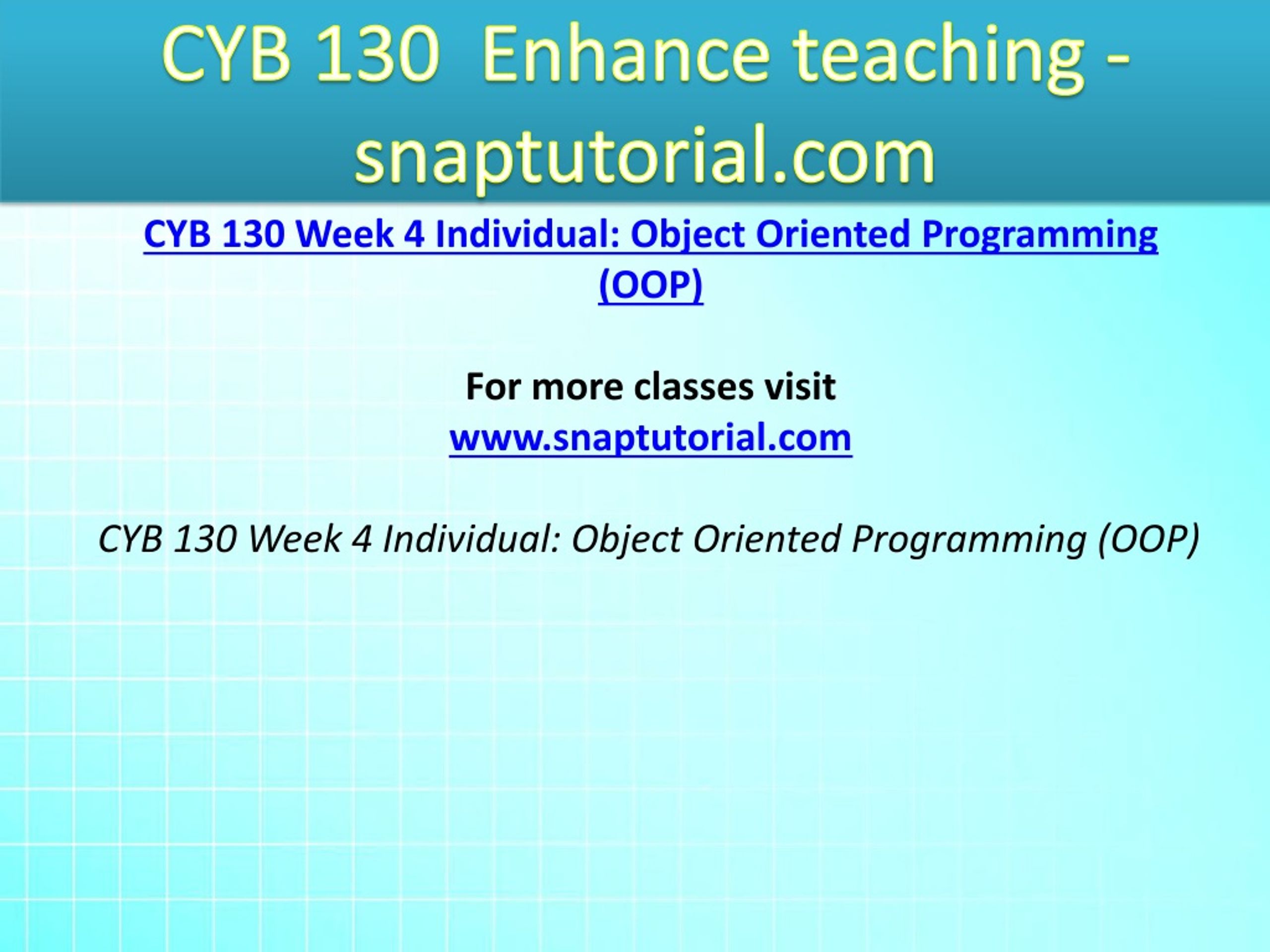 CYB 130 Enhance teaching - snaptutorial.com

CYB 130 Week 4 Individual: Object Oriented Programming (OOP)

For more classes visit
www.snaptutorial.com

CYB 130 Week 4 Individual: Object Oriented Programming (OOP)